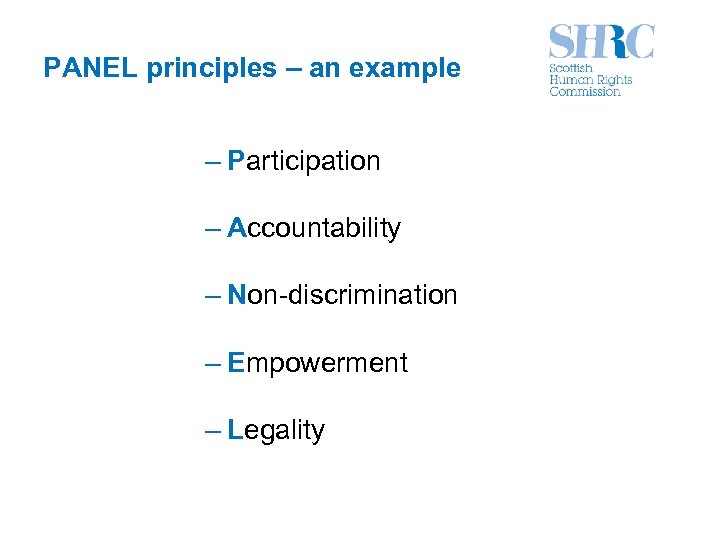 PANEL principles – an example

SHRC
Scottish
Human Rights
Commission

– Participation

– Accountability

– Non-discrimination

– Empowerment

– Legality